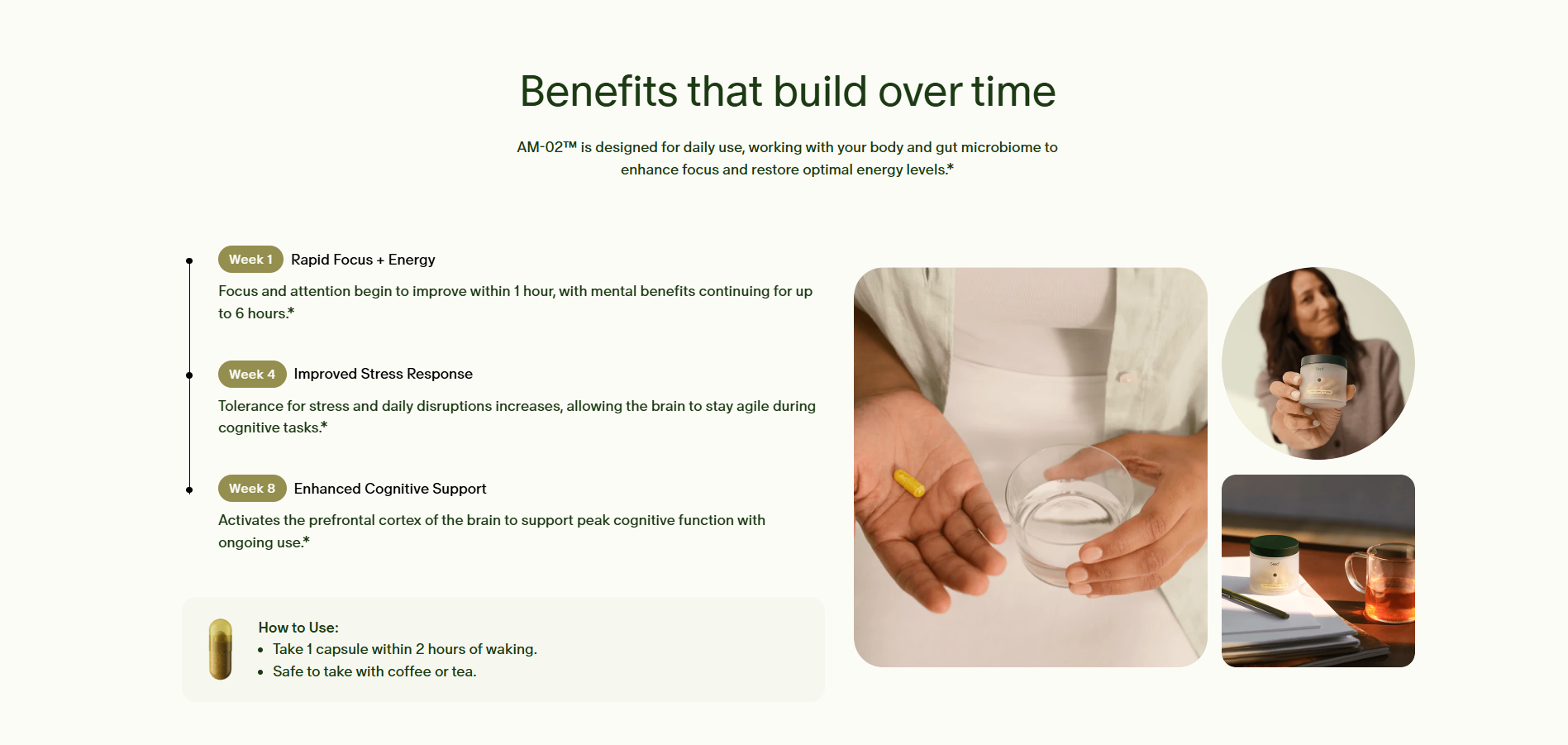 Benefits that build over time

AM-02™ is designed for daily use, working with your body and gut microbiome to enhance focus and restore optimal energy levels.*

Week 1 Rapid Focus + Energy

Focus and attention begin to improve within 1 hour, with mental benefits continuing for up to 6 hours.*

Week 4 Improved Stress Response

Tolerance for stress and daily disruptions increases, allowing the brain to stay agile during cognitive tasks.*

Week 8 Enhanced Cognitive Support

Activates the prefrontal cortex of the brain to support peak cognitive function with ongoing use.*

How to Use:
• Take 1 capsule within 2 hours of waking.
• Safe to take with coffee or tea.